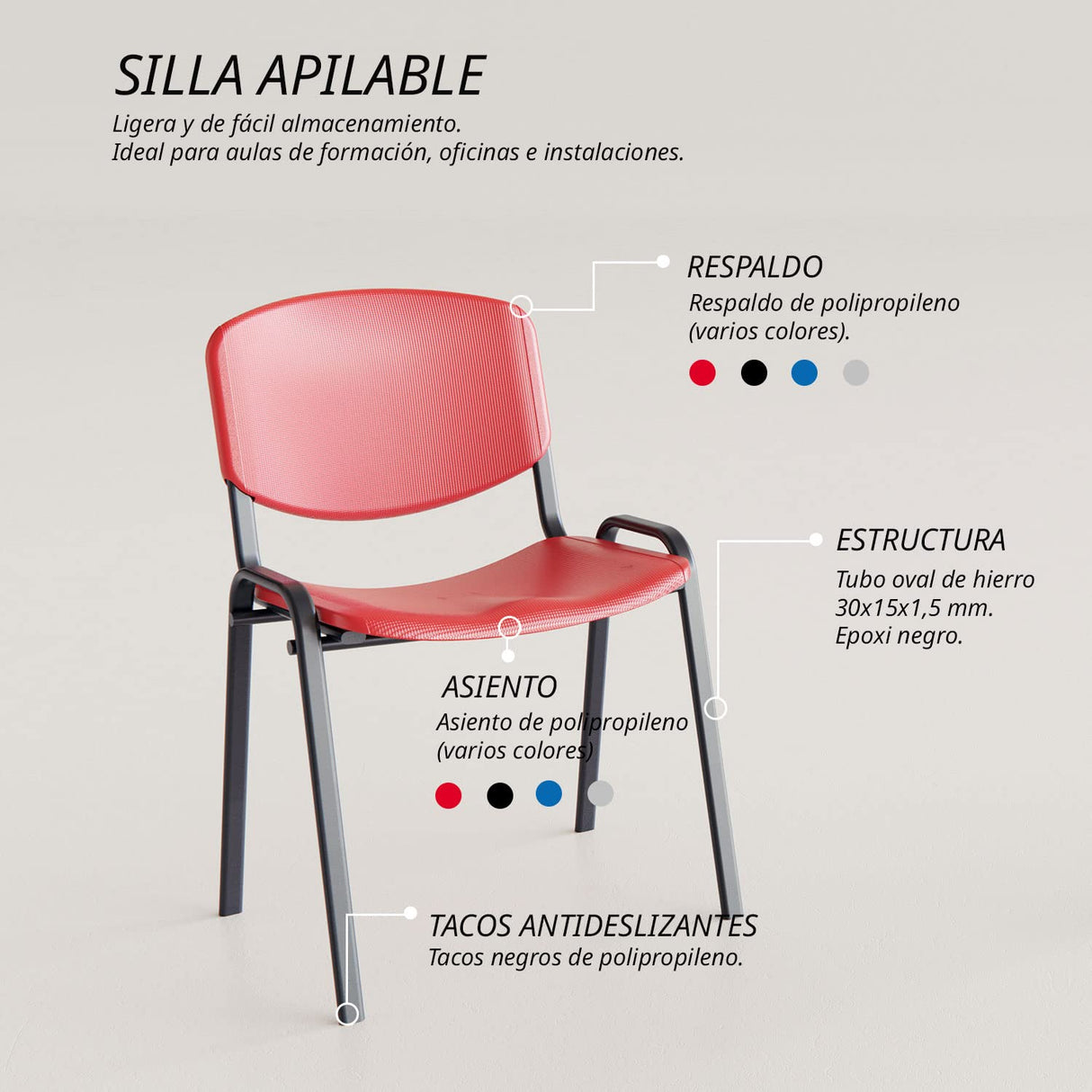 SILLA APILABLE
Ligera y de fácil almacenamiento.
Ideal para aulas de formación, oficinas e instalaciones.

RESPALDO
Respaldo de polipropileno (varios colores).

ESTRUCTURA
Tubo oval de hierro 30x15x1,5 mm.
Epoxi negro.

ASIENTO
Asiento de polipropileno (varios colores)

TACOS ANTIDESLIZANTES
Tacos negros de polipropileno.